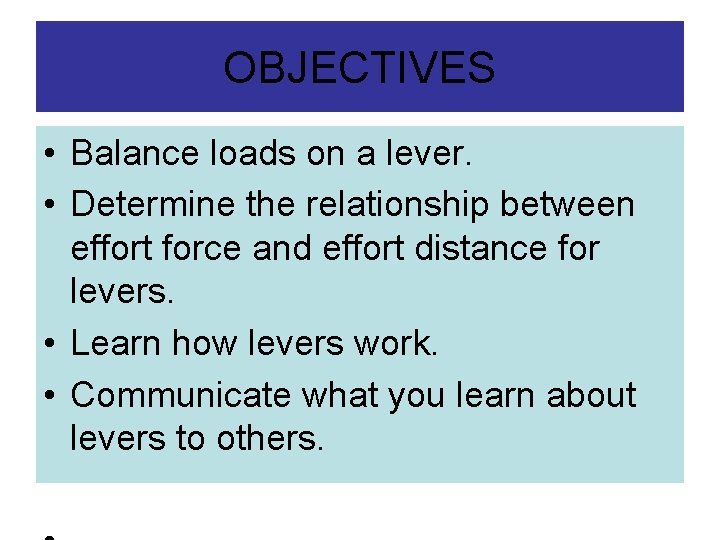 OBJECTIVES

• Balance loads on a lever.
• Determine the relationship between effort force and effort distance for levers.
• Learn how levers work.
• Communicate what you learn about levers to others.

•